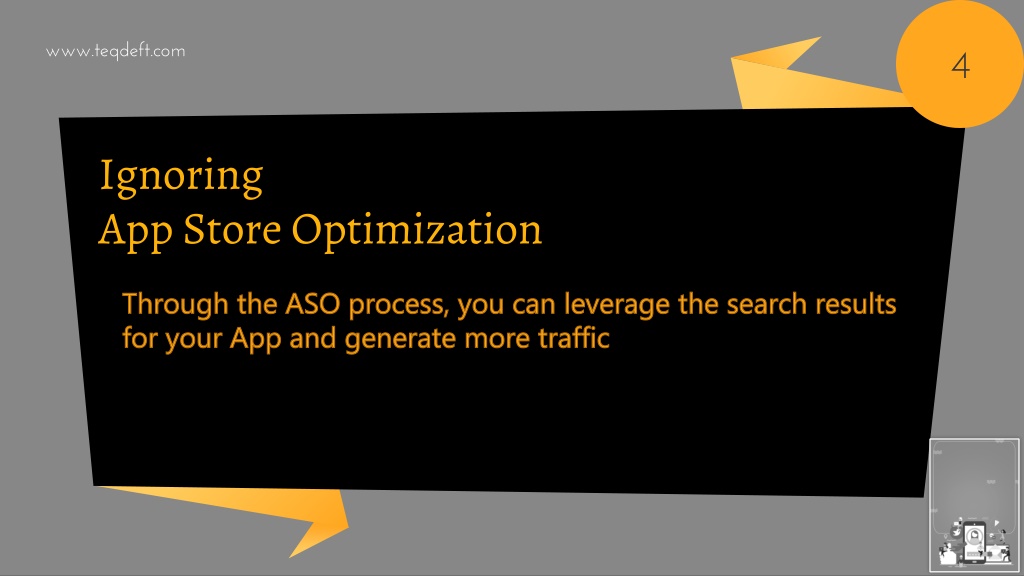 www.teqdeft.com

4

Ignoring
App Store Optimization

Through the ASO process, you can leverage the search results for your App and generate more traffic